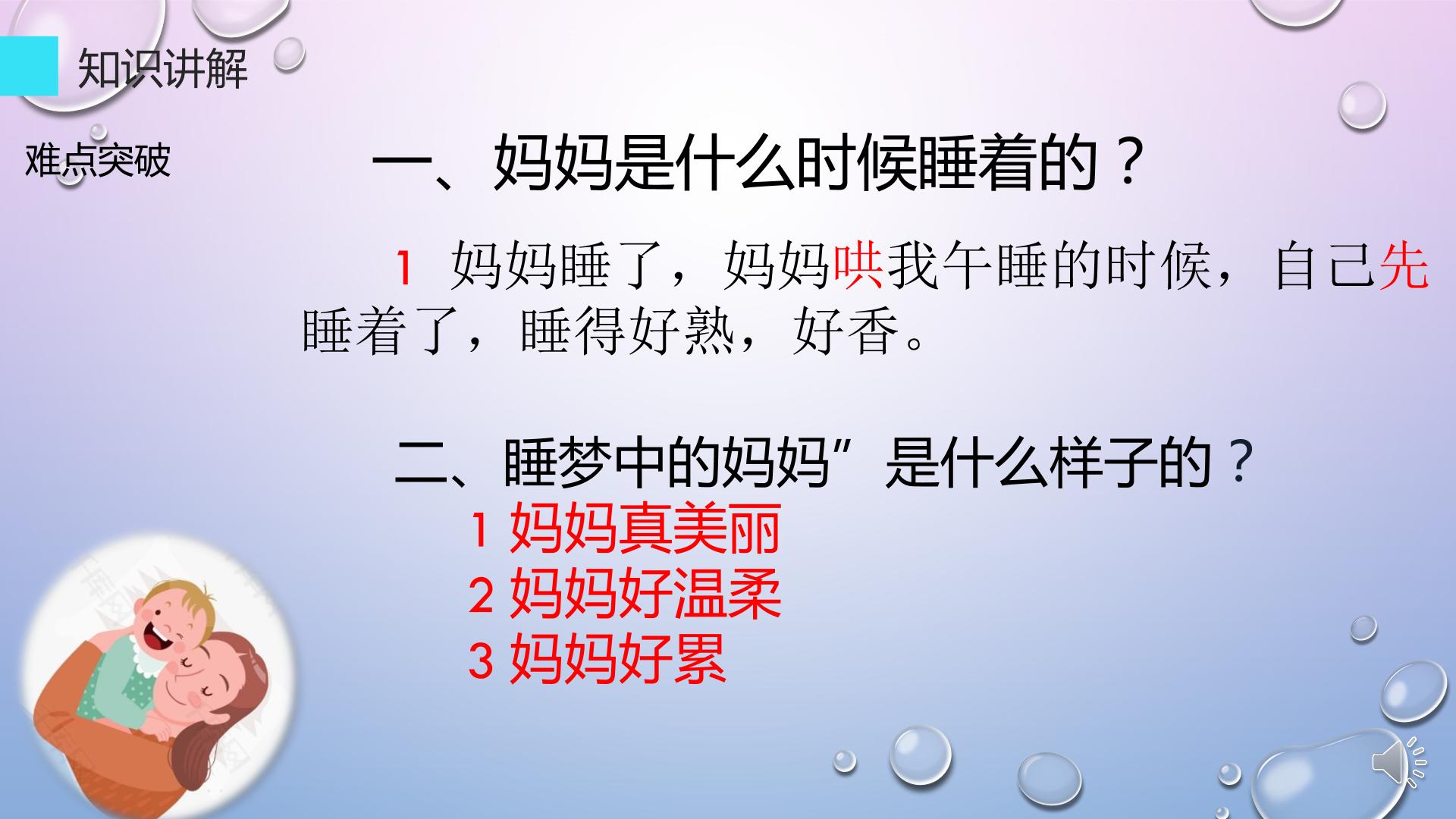 知识讲解

难点突破

一、妈妈是什么时候睡着的？

1 妈妈睡了，妈妈哄我午睡的时候，自己先睡着了，睡得好熟，好香。

二、睡梦中的妈妈”是什么样子的？

1 妈妈真美丽
2 妈妈好温柔
3 妈妈好累